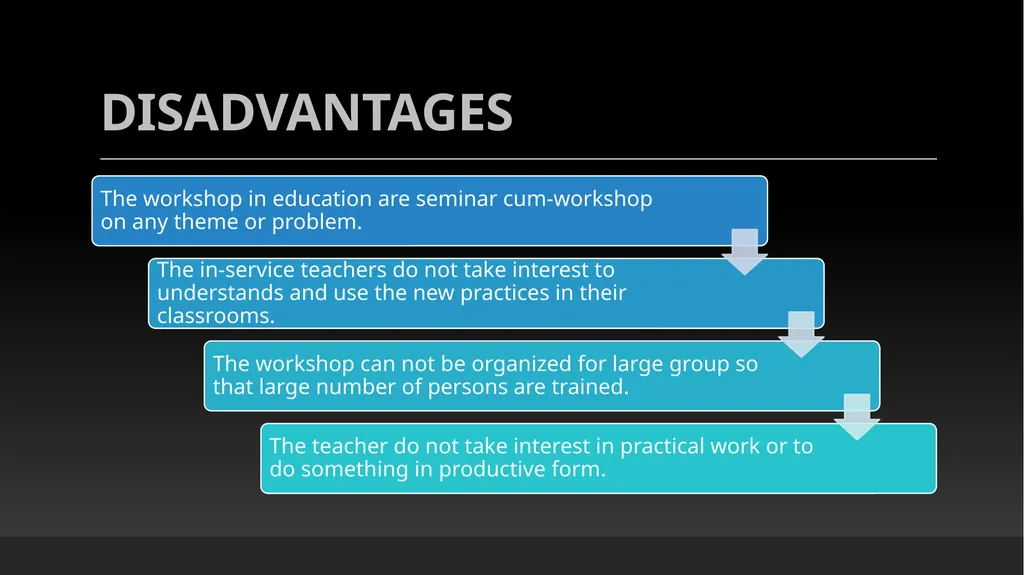 DISADVANTAGES

The workshop in education are seminar cum-workshop on any theme or problem.

The in-service teachers do not take interest to understands and use the new practices in their classrooms.

The workshop can not be organized for large group so that large number of persons are trained.

The teacher do not take interest in practical work or to do something in productive form.